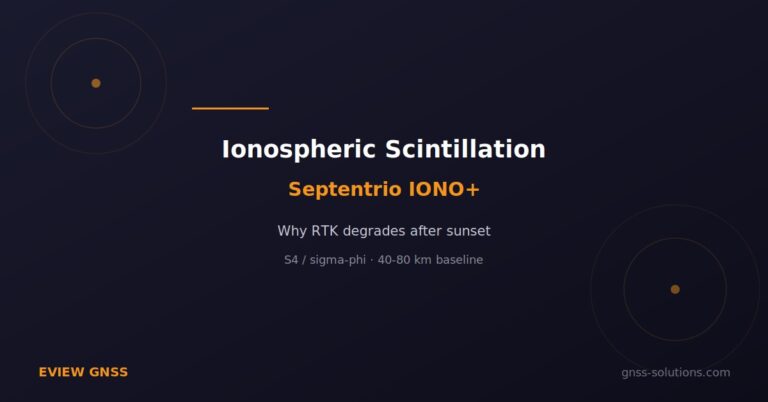 Ionospheric Scintillation

Septentrio IONO+

Why RTK degrades after sunset

S4 / sigma-phi · 40-80 km baseline

EVIEW GNSS

gnss-solutions.com